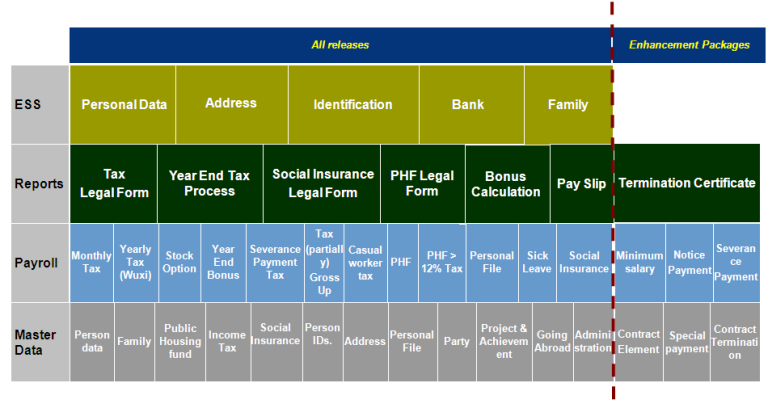 All releases

Enhancement Packages

ESS

Personal Data

Address

Identification

Bank

Family

Reports

Tax Legal Form

Year End Tax Process

Social Insurance Legal Form

PHF Legal Form

Bonus Calculation

Pay Slip

Termination Certificate

Payroll

Monthly Tax

Yearly Tax (Wuxi)

Stock Option

Year End Bonus

Severance Payment Tax

Tax (partially) Gross Up

Casual worker tax

PHF

PHF > 12% Tax

Personal File

Sick Leave

Social Insurance

Minimum salary

Notice Payment

Severance Payment

Master Data

Person data

Family

Public Housing fund

Income Tax

Social Insurance

Person IDs.

Address

Personal File

Party

Project & Achievement

Going Abroad

Administration

Contract Element

Special payment

Contract Termination